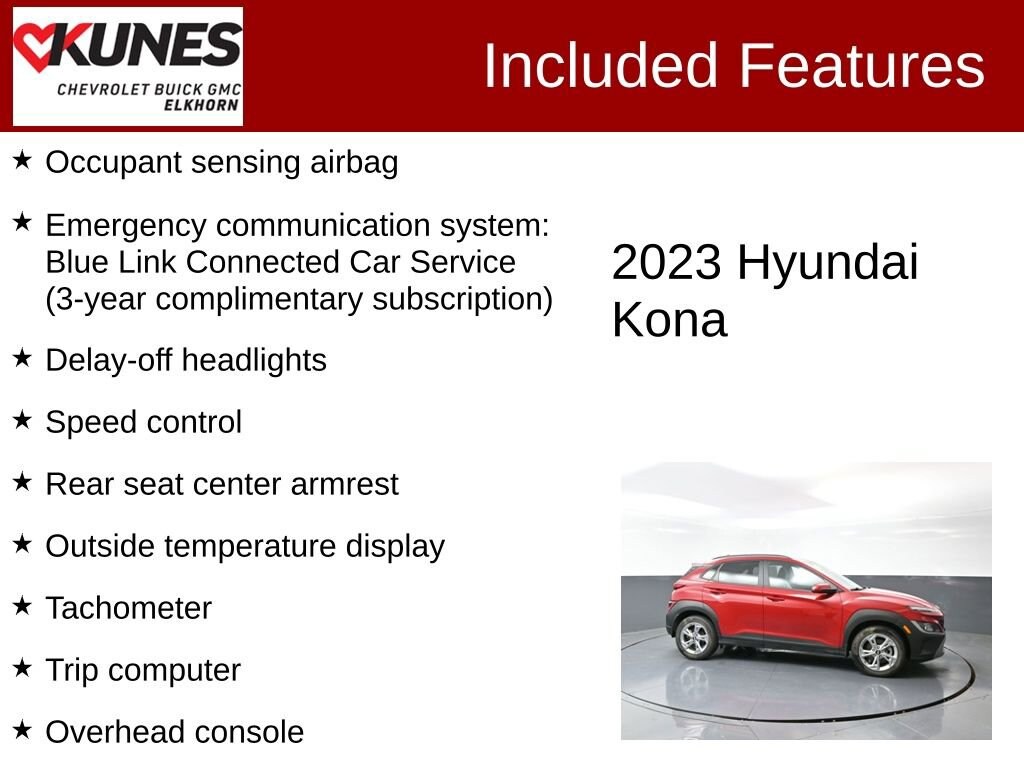 KUNES
CHEVROLET BUICK GMC
ELKHORN

Included Features

★ Occupant sensing airbag

★ Emergency communication system: Blue Link Connected Car Service (3-year complimentary subscription)

★ Delay-off headlights

★ Speed control

★ Rear seat center armrest

★ Outside temperature display

★ Tachometer

★ Trip computer

★ Overhead console

2023 Hyundai Kona